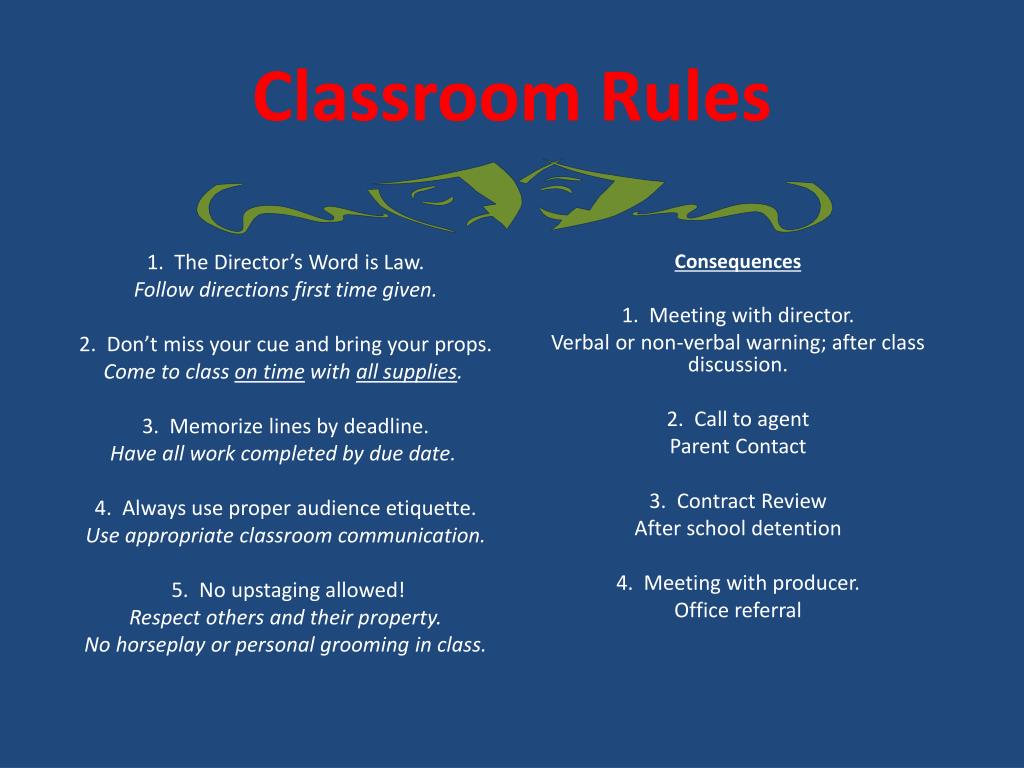 Classroom Rules

1. The Director's Word is Law.
Follow directions first time given.

2. Don't miss your cue and bring your props.
Come to class on time with all supplies.

3. Memorize lines by deadline.
Have all work completed by due date.

4. Always use proper audience etiquette.
Use appropriate classroom communication.

5. No upstaging allowed!
Respect others and their property.
No horseplay or personal grooming in class.

Consequences

1. Meeting with director.
Verbal or non-verbal warning; after class discussion.

2. Call to agent
Parent Contact

3. Contract Review
After school detention

4. Meeting with producer.
Office referral